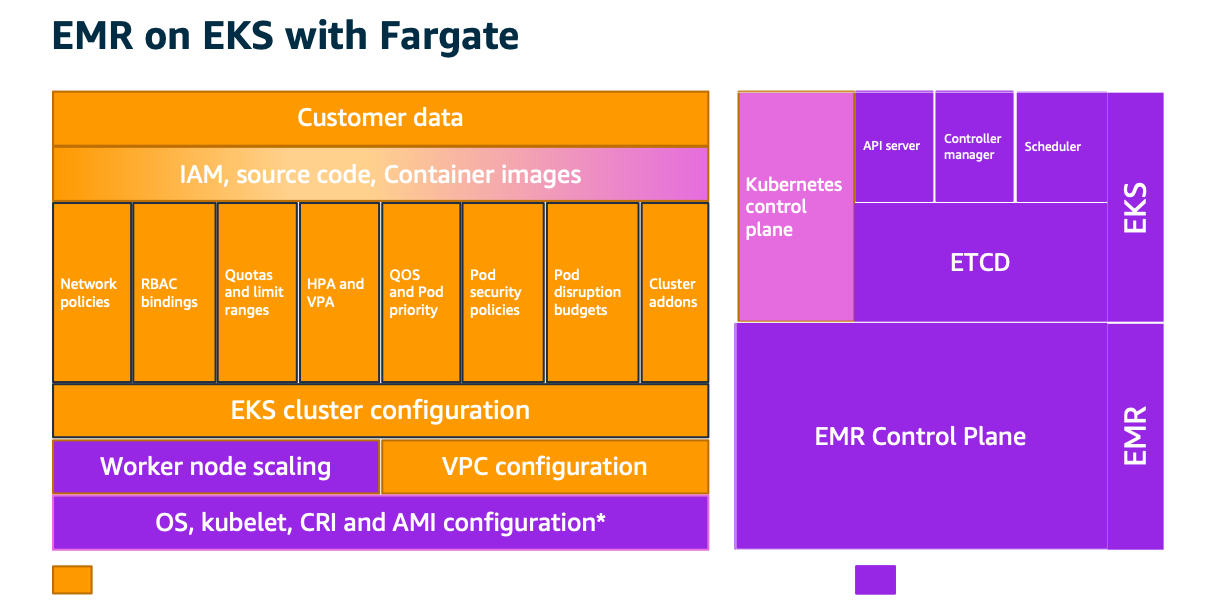 EMR on EKS with Fargate

Customer data

IAM, source code, Container images

Network policies

RBAC bindings

Quotas and limit ranges

HPA and VPA

QOS and Pod priority

Pod security policies

Pod disruption budgets

Cluster addons

EKS cluster configuration

Worker node scaling

VPC configuration

OS, kubelet, CRI and AMI configuration*

Kubernetes control plane

API server

Controller manager

Scheduler

ETCD

EKS

EMR Control Plane

EMR